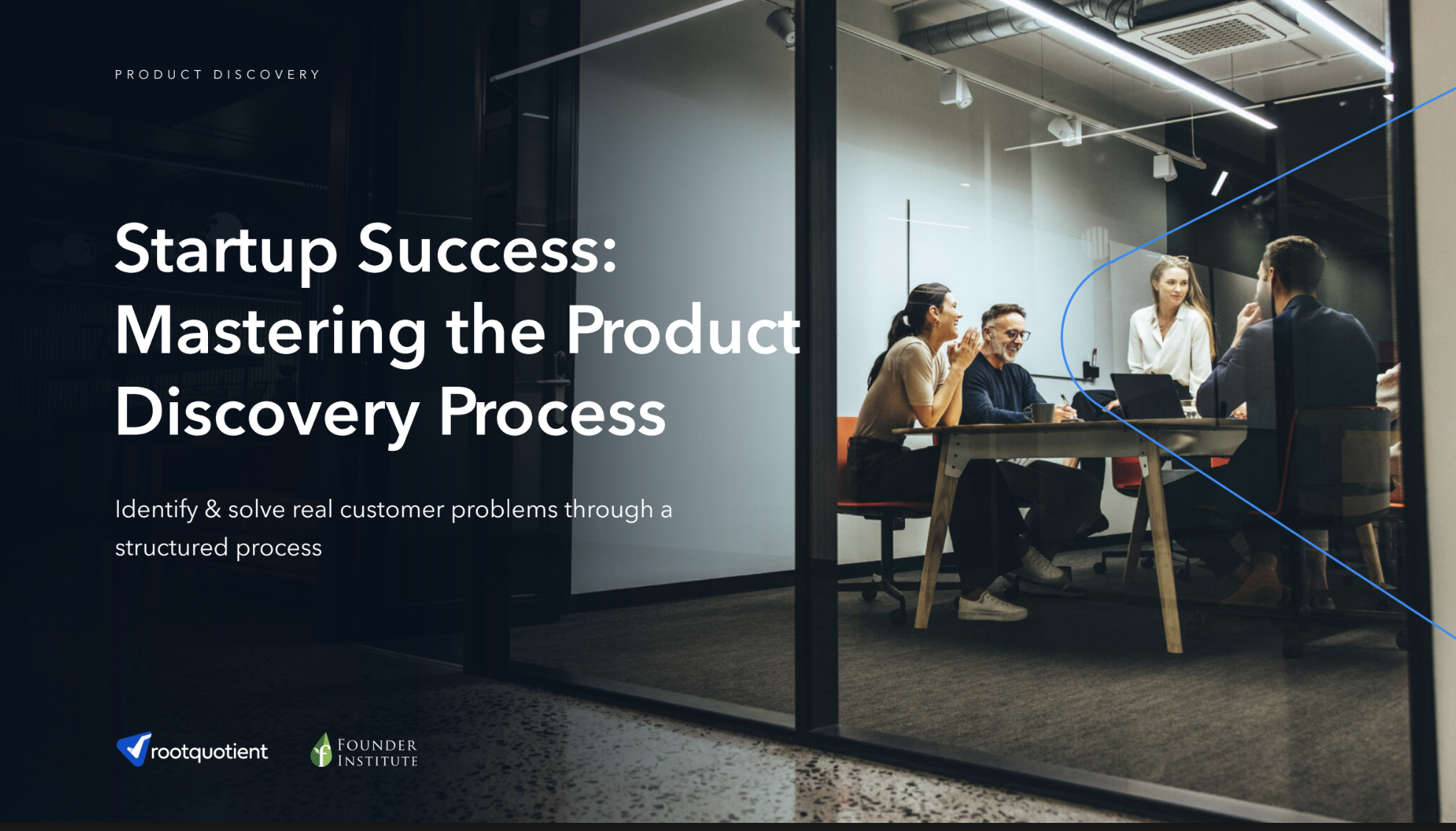 PRODUCT DISCOVERY

Startup Success: Mastering the Product Discovery Process

Identify & solve real customer problems through a structured process

rootquotient

FOUNDER INSTITUTE